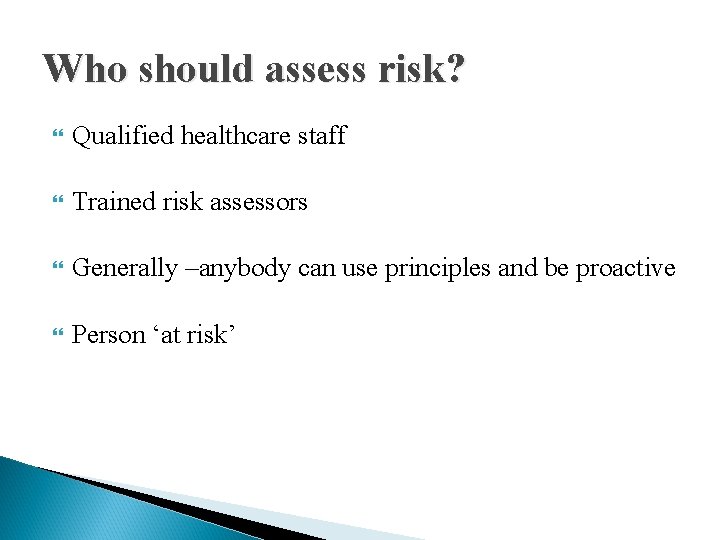 Who should assess risk?

Qualified healthcare staff

Trained risk assessors

Generally –anybody can use principles and be proactive

Person ‘at risk’